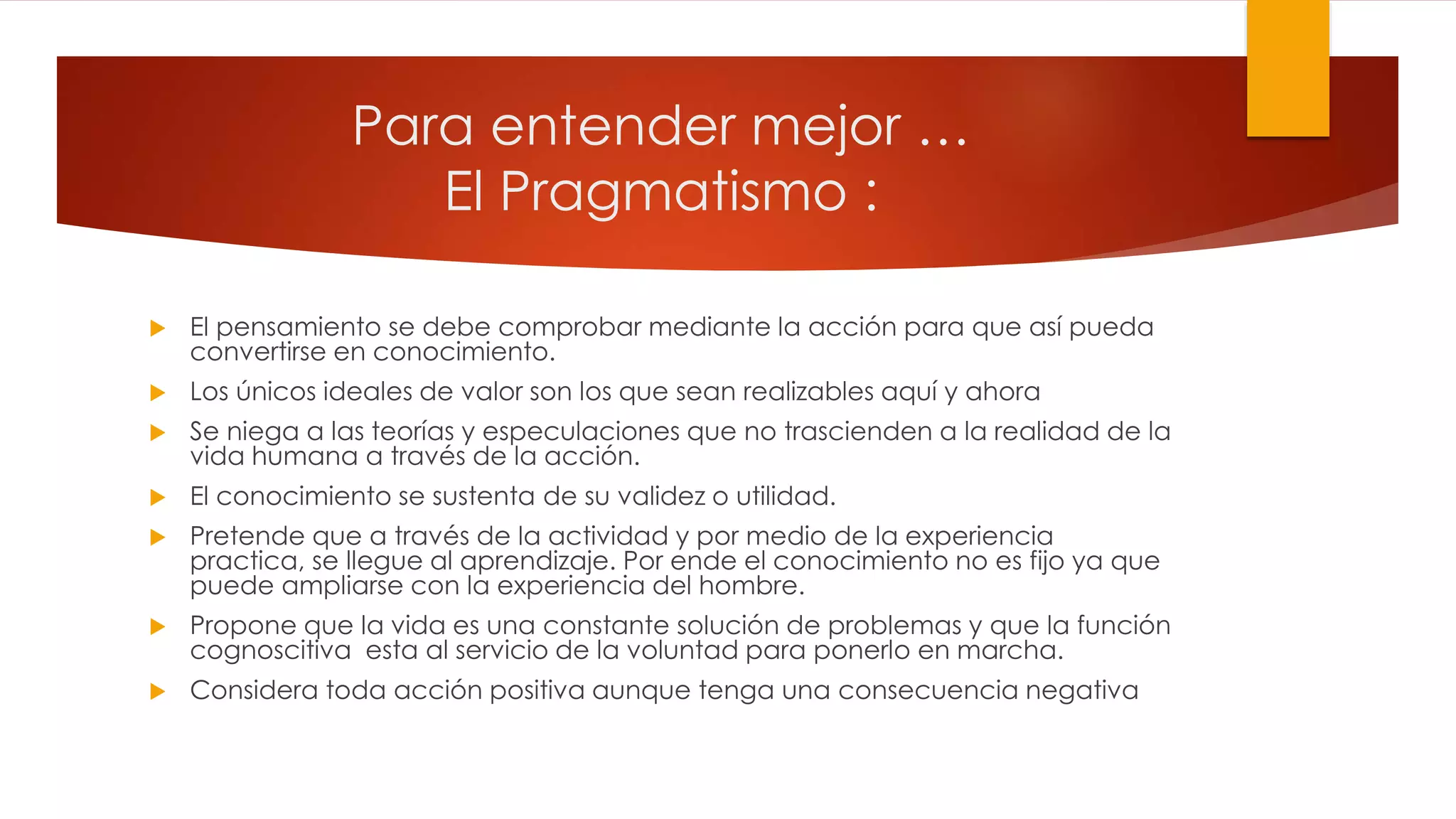 Para entender mejor …
El Pragmatismo :

El pensamiento se debe comprobar mediante la acción para que así pueda convertirse en conocimiento.

Los únicos ideales de valor son los que sean realizables aquí y ahora

Se niega a las teorías y especulaciones que no trascienden a la realidad de la vida humana a través de la acción.

El conocimiento se sustenta de su validez o utilidad.

Pretende que a través de la actividad y por medio de la experiencia practica, se llegue al aprendizaje. Por ende el conocimiento no es fijo ya que puede ampliarse con la experiencia del hombre.

Propone que la vida es una constante solución de problemas y que la función cognoscitiva esta al servicio de la voluntad para ponerlo en marcha.

Considera toda acción positiva aunque tenga una consecuencia negativa